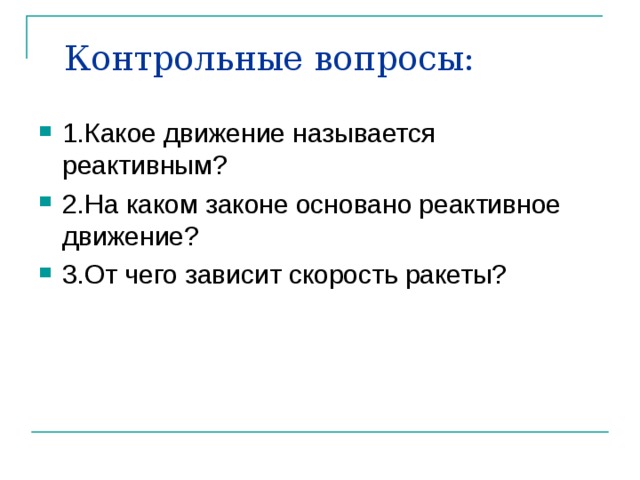 Контрольные вопросы:

1.Какое движение называется реактивным?

2.На каком законе основано реактивное движение?

3.От чего зависит скорость ракеты?